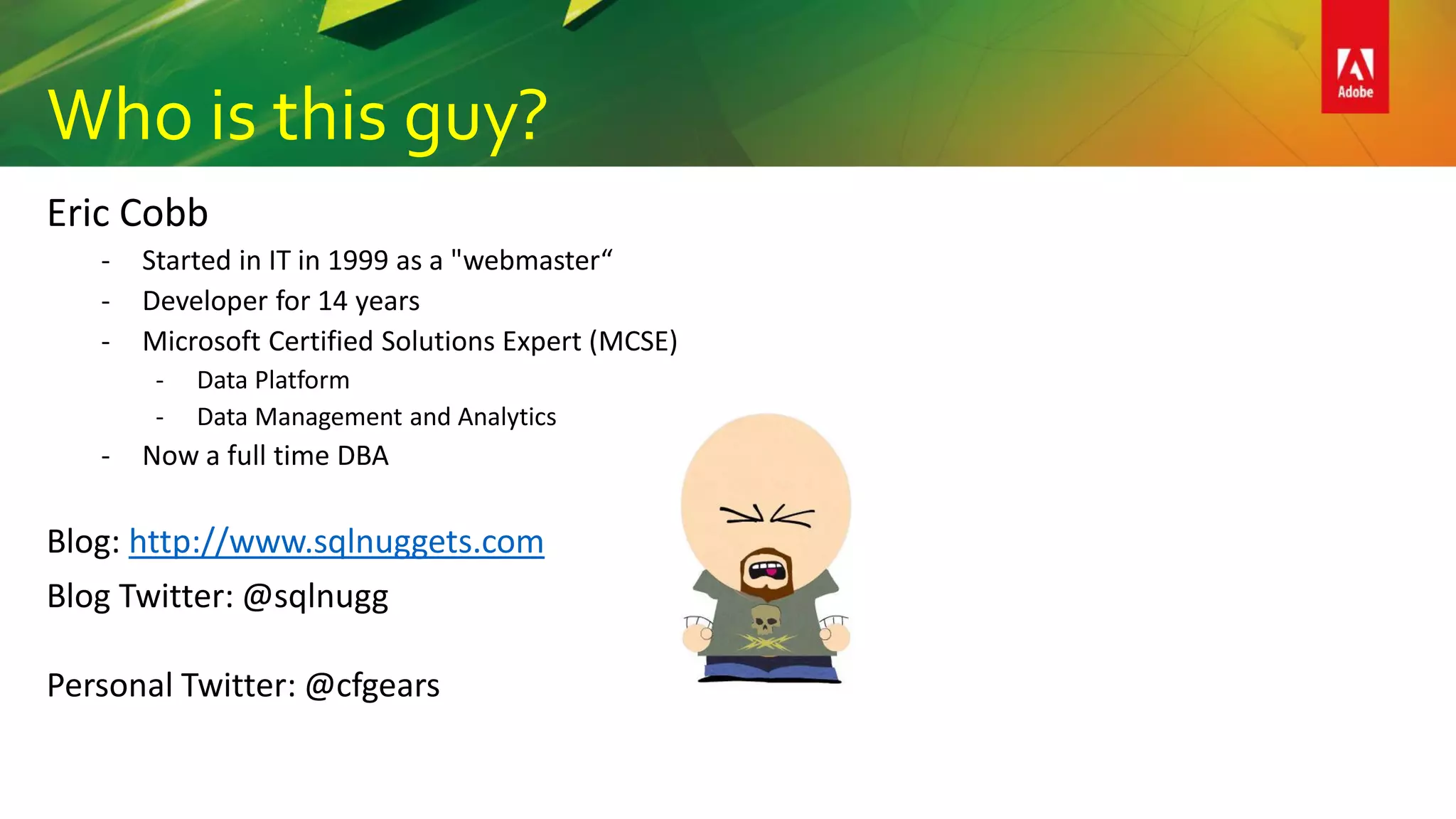 Who is this guy?

Adobe

Eric Cobb

- Started in IT in 1999 as a "webmaster“
- Developer for 14 years
- Microsoft Certified Solutions Expert (MCSE)
  - Data Platform
  - Data Management and Analytics
- Now a full time DBA

Blog: http://www.sqlnuggets.com

Blog Twitter: @sqlnugg

Personal Twitter: @cfgears